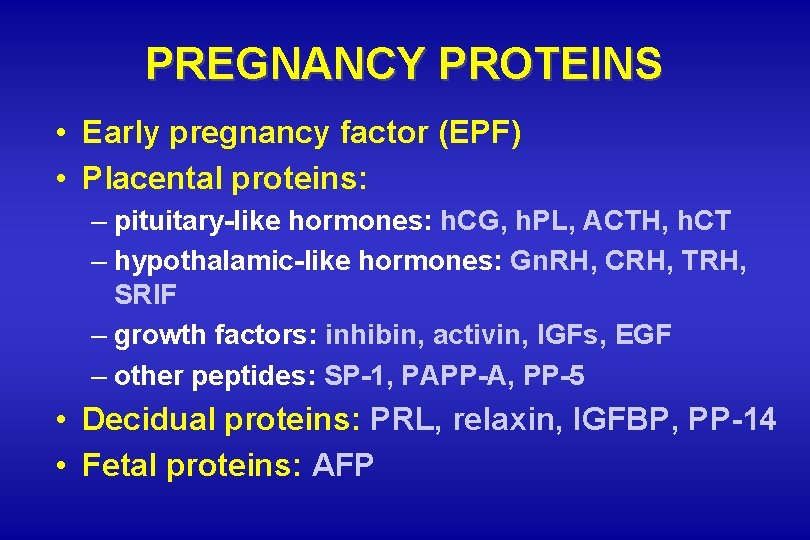 PREGNANCY PROTEINS

• Early pregnancy factor (EPF)
• Placental proteins:
– pituitary-like hormones: hCG, hPL, ACTH, hCT
– hypothalamic-like hormones: GnRH, CRH, TRH, SRIF
– growth factors: inhibin, activin, IGFs, EGF
– other peptides: SP-1, PAPP-A, PP-5
• Decidual proteins: PRL, relaxin, IGFBP, PP-14
• Fetal proteins: AFP